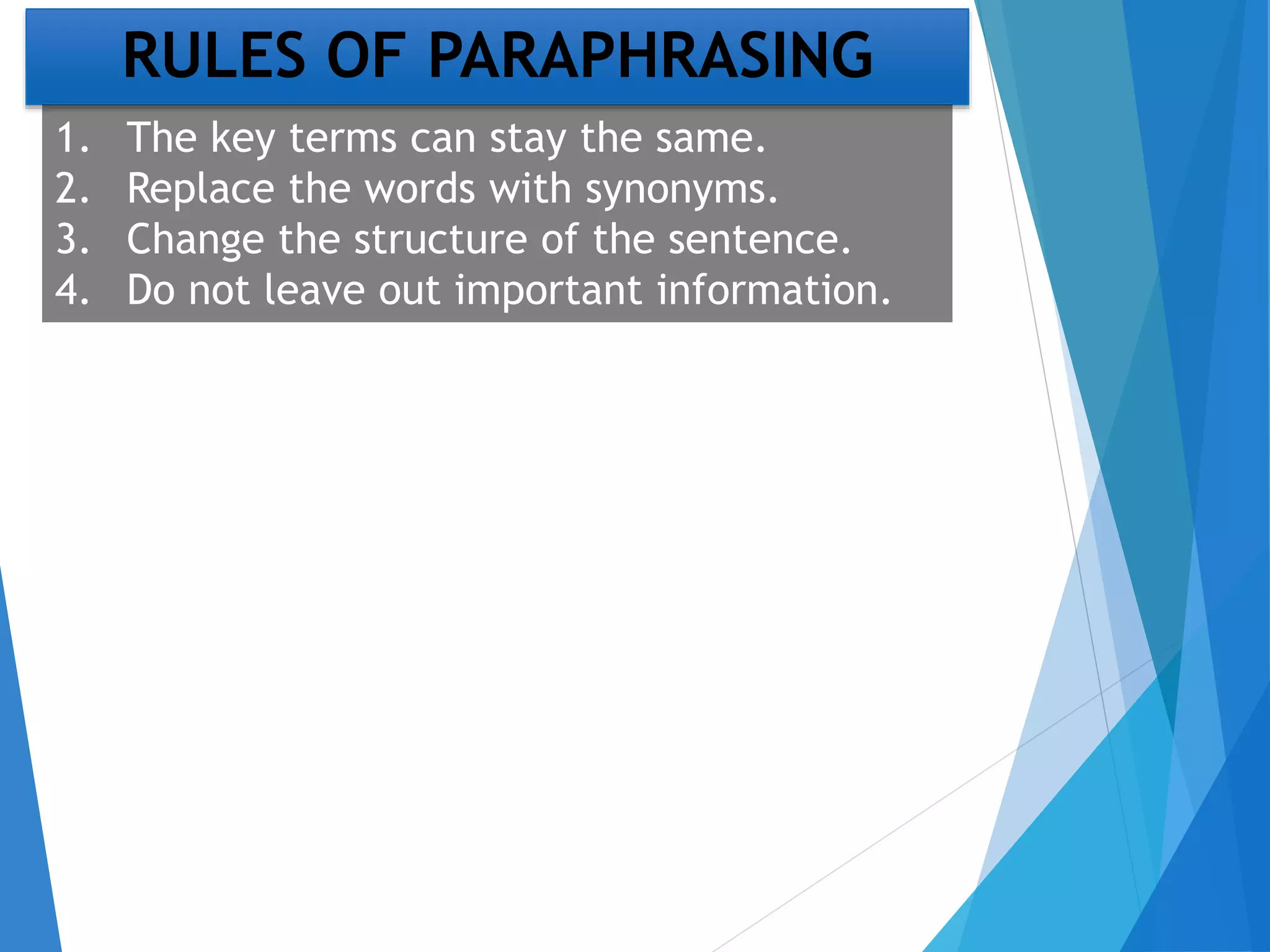 RULES OF PARAPHRASING

1. The key terms can stay the same.
2. Replace the words with synonyms.
3. Change the structure of the sentence.
4. Do not leave out important information.